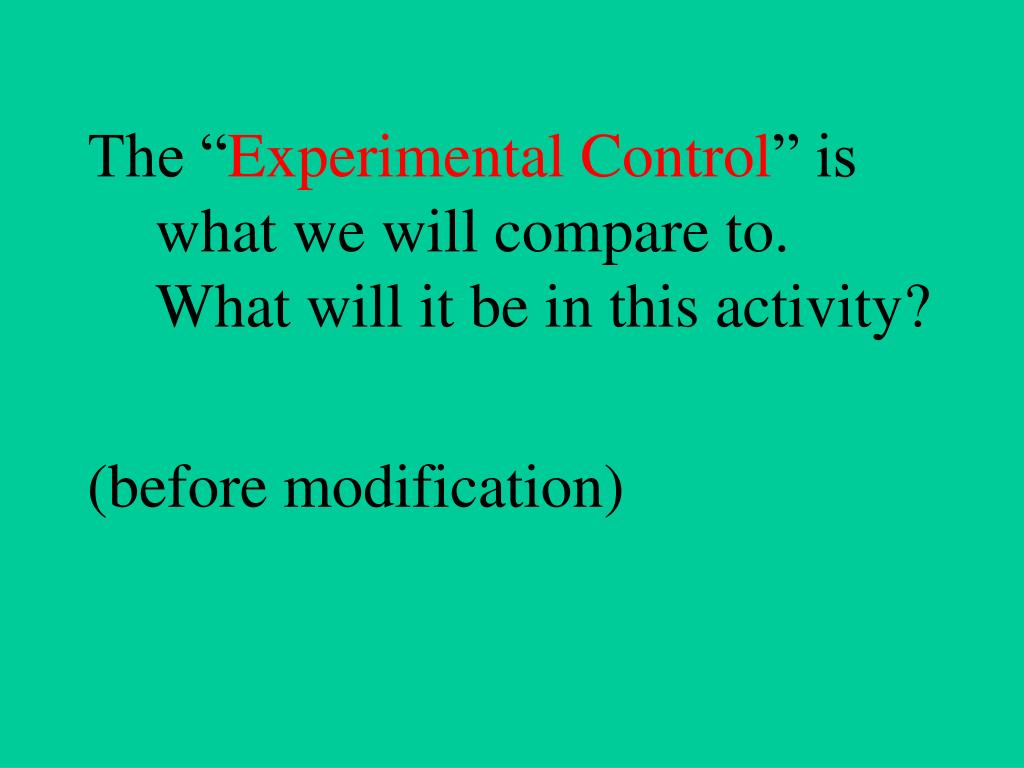 The “Experimental Control” is what we will compare to. What will it be in this activity?

(before modification)